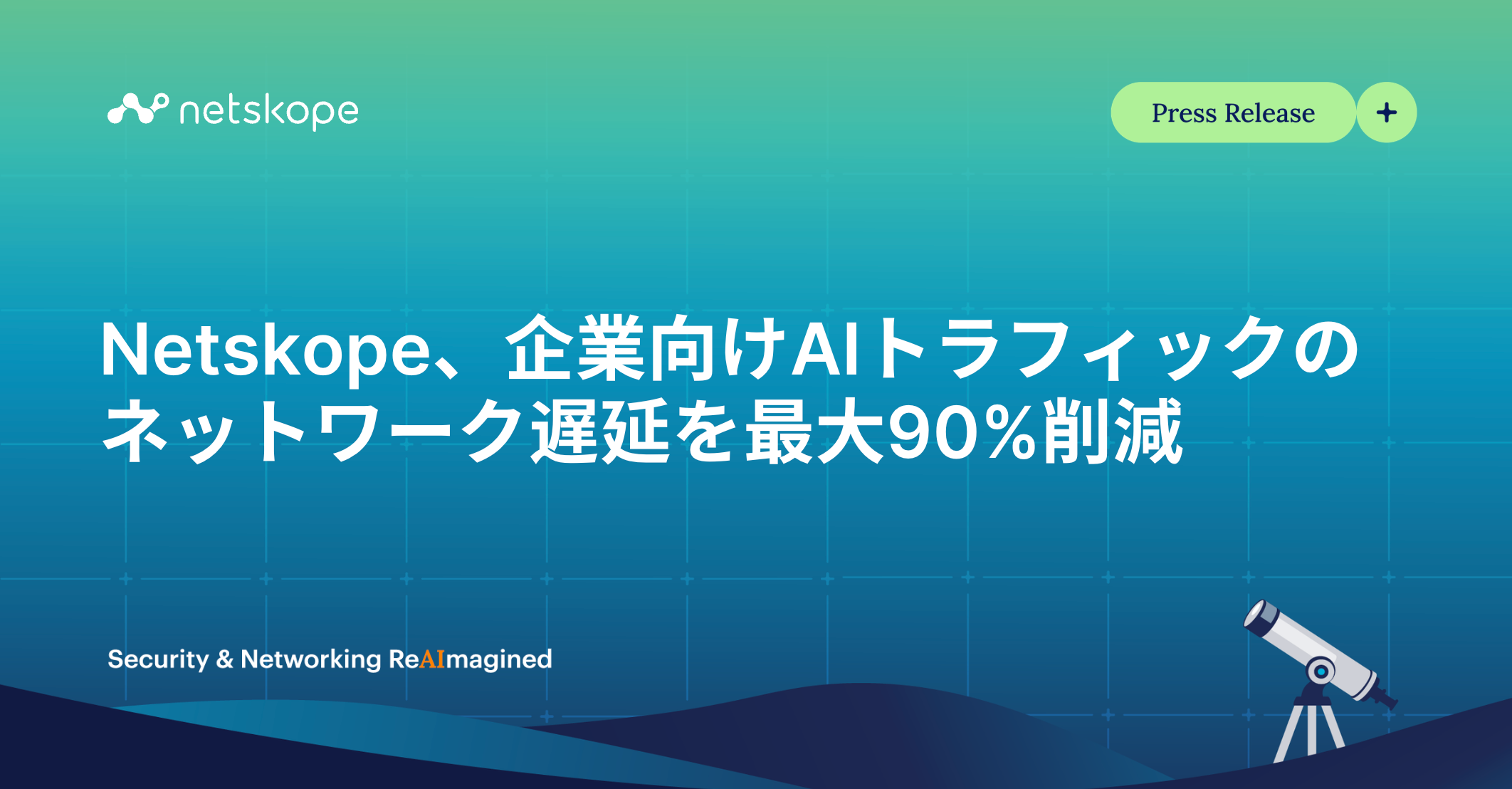 netskope

Press Release +

Netskope、企業向けAIトラフィックのネットワーク遅延を最大90%削減

Security & Networking ReAImagined